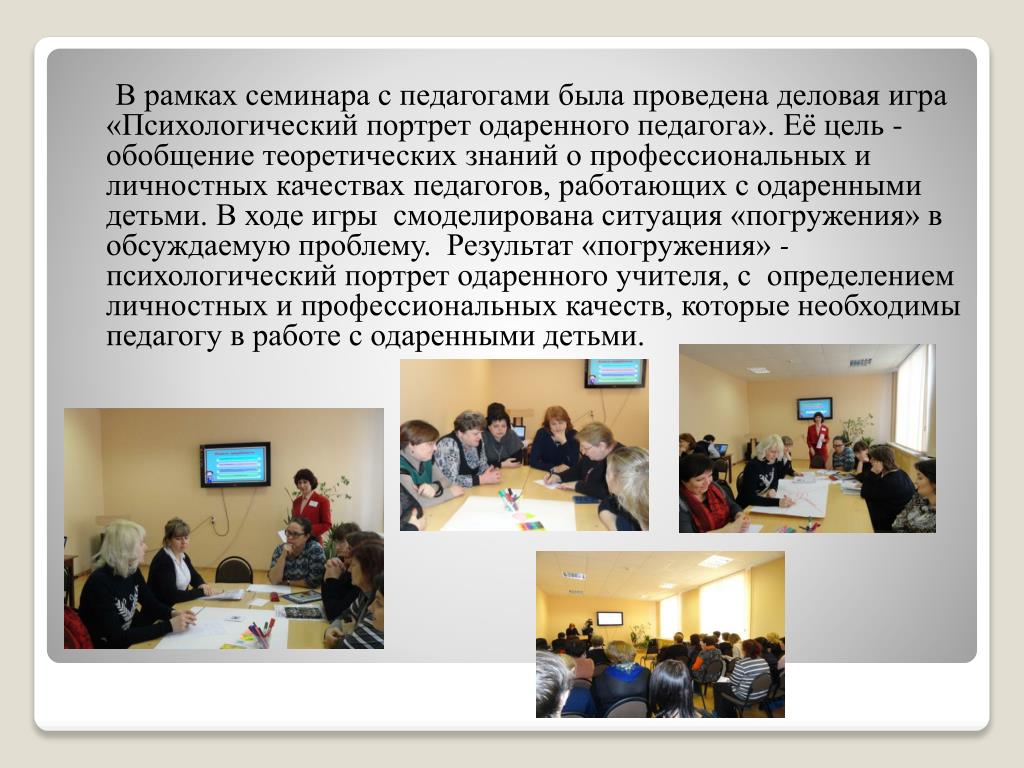 В рамках семинара с педагогами была проведена деловая игра «Психологический портрет одаренного педагога». Её цель - обобщение теоретических знаний о профессиональных и личностных качествах педагогов, работающих с одаренными детьми. В ходе игры смоделирована ситуация «погружения» в обсуждаемую проблему. Результат «погружения» - психологический портрет одаренного учителя, с определением личностных и профессиональных качеств, которые необходимы педагогу в работе с одаренными детьми.